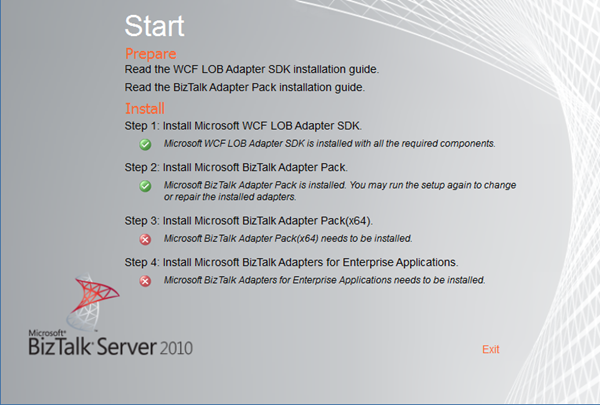 Start

Prepare

Read the WCF LOB Adapter SDK installation guide.

Read the BizTalk Adapter Pack installation guide.

Install

Step 1: Install Microsoft WCF LOB Adapter SDK.

Microsoft WCF LOB Adapter SDK is installed with all the required components.

Step 2: Install Microsoft BizTalk Adapter Pack.

Microsoft BizTalk Adapter Pack is installed. You may run the setup again to change or repair the installed adapters.

Step 3: Install Microsoft BizTalk Adapter Pack(x64).

Microsoft BizTalk Adapter Pack(x64) needs to be installed.

Step 4: Install Microsoft BizTalk Adapters for Enterprise Applications.

Microsoft BizTalk Adapters for Enterprise Applications needs to be installed.

Microsoft® BizTalk Server 2010

Exit